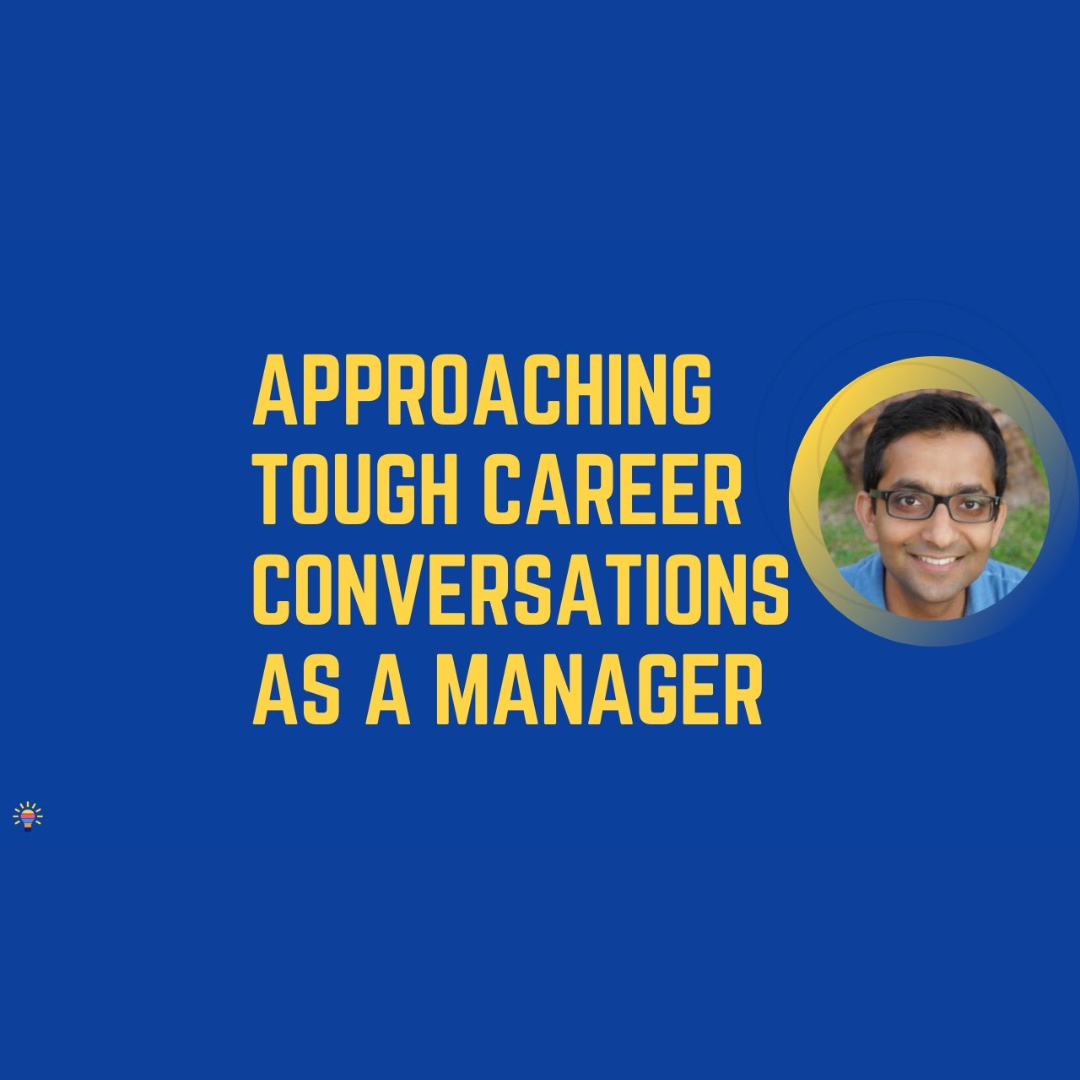 APPROACHING TOUGH CAREER CONVERSATIONS AS A MANAGER